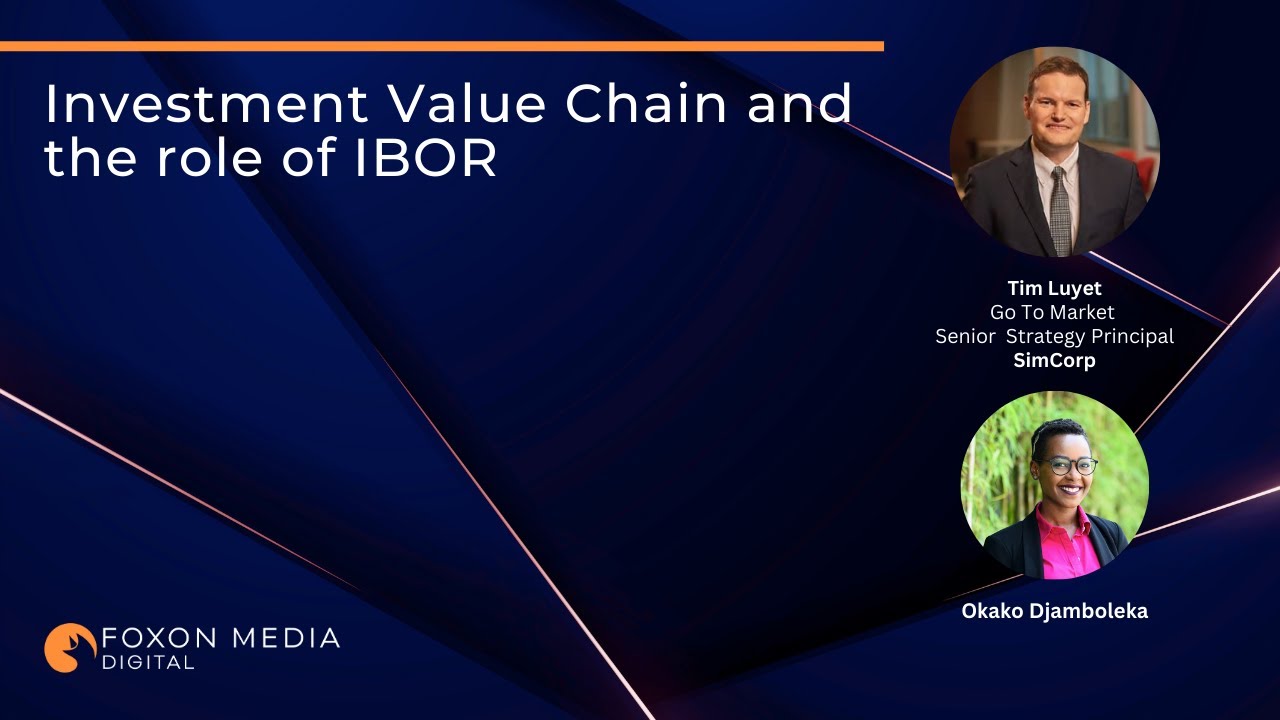 Investment Value Chain and the role of IBOR

Tim Luyet
Go To Market
Senior Strategy Principal
SimCorp

Okako Djamboleka

FOXON MEDIA
DIGITAL